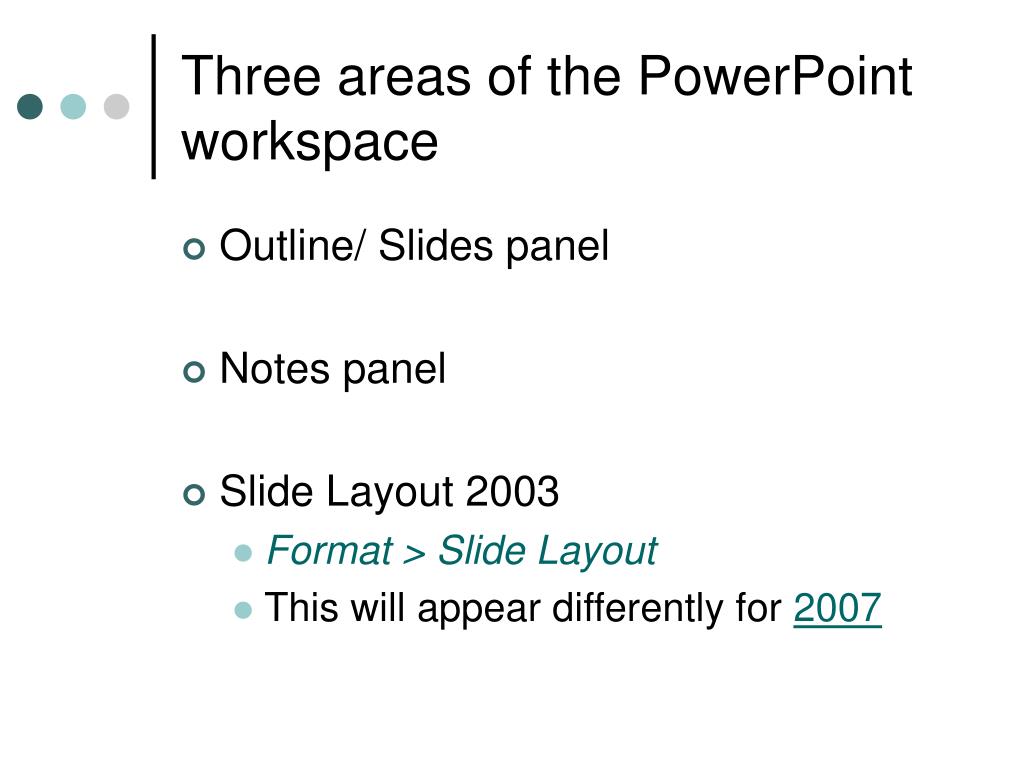 Three areas of the PowerPoint workspace

Outline/ Slides panel

Notes panel

Slide Layout 2003

Format > Slide Layout

This will appear differently for 2007